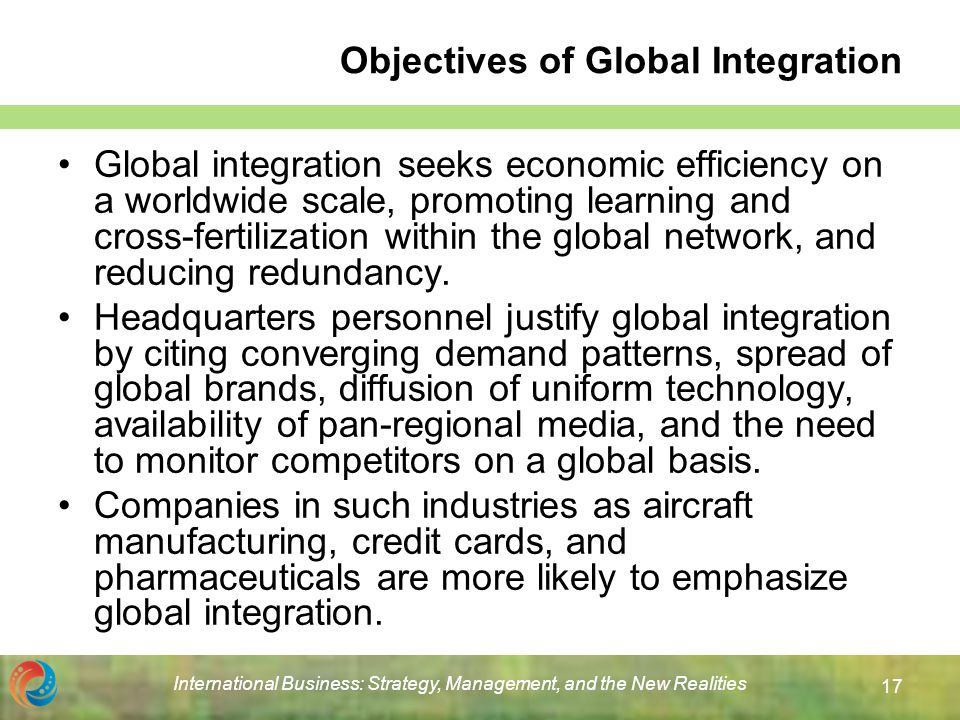 Objectives of Global Integration

• Global integration seeks economic efficiency on a worldwide scale, promoting learning and cross-fertilization within the global network, and reducing redundancy.

• Headquarters personnel justify global integration by citing converging demand patterns, spread of global brands, diffusion of uniform technology, availability of pan-regional media, and the need to monitor competitors on a global basis.

• Companies in such industries as aircraft manufacturing, credit cards, and pharmaceuticals are more likely to emphasize global integration.

International Business: Strategy, Management, and the New Realities

17